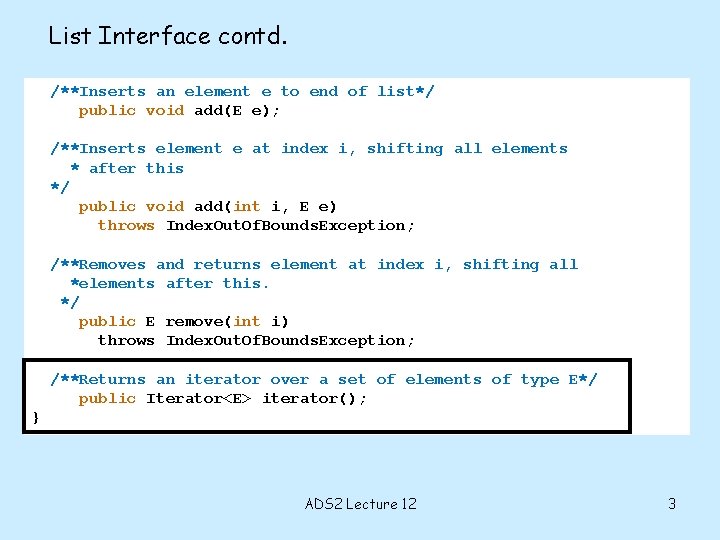 List Interface contd.

/**Inserts an element e to end of list*/
public void add(E e);

/**Inserts element e at index i, shifting all elements
* after this
*/
public void add(int i, E e)
throws IndexOutOfBoundsException;

/**Removes and returns element at index i, shifting all
*elements after this.
*/
public E remove(int i)
throws IndexOutOfBoundsException;

/**Returns an iterator over a set of elements of type E*/
public Iterator<E> iterator();
}

ADS2 Lecture 12

3